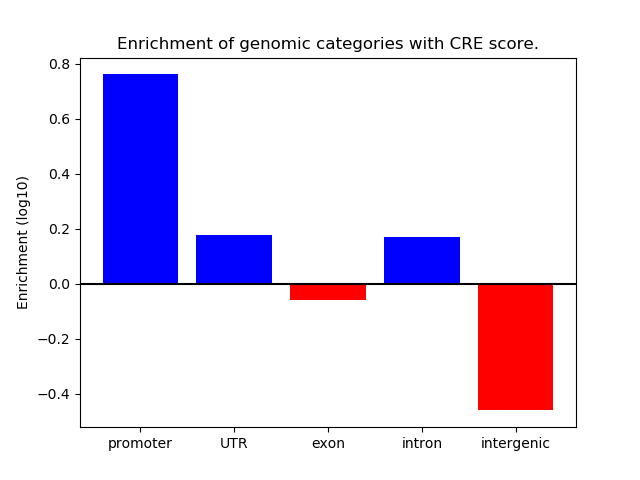 Enrichment of genomic categories with CRE score.

Enrichment (log10)

0.8
0.6
0.4
0.2
0.0
−0.2
−0.4

promoter
UTR
exon
intron
intergenic